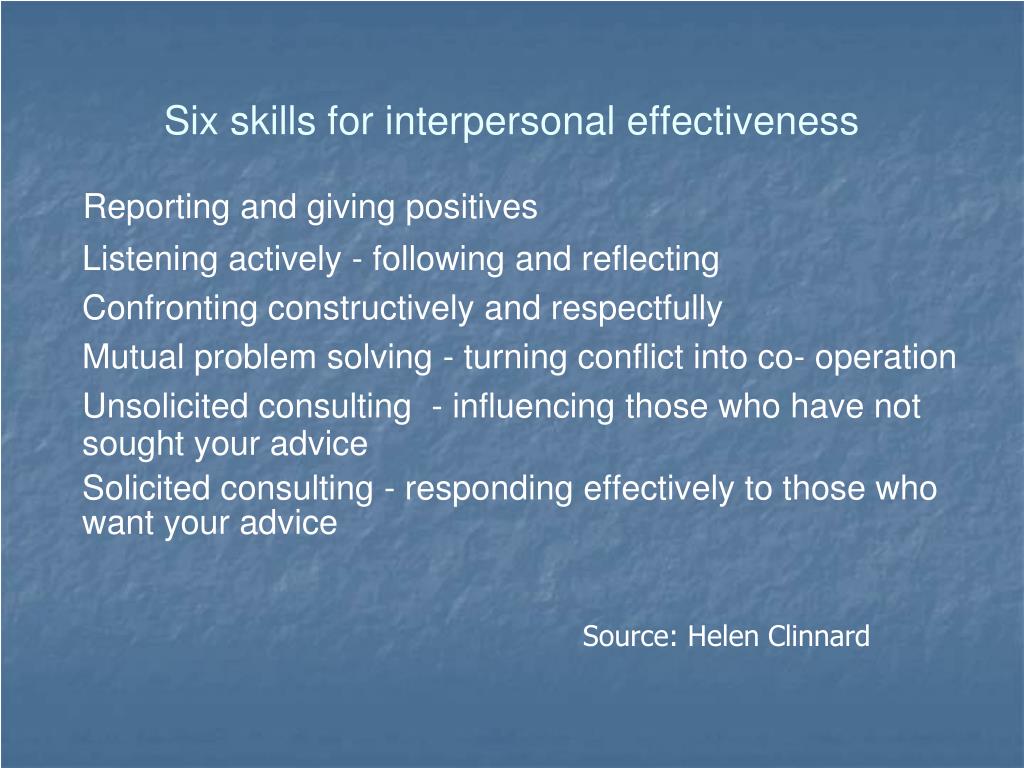 Six skills for interpersonal effectiveness

Reporting and giving positives

Listening actively - following and reflecting

Confronting constructively and respectfully

Mutual problem solving - turning conflict into co- operation

Unsolicited consulting - influencing those who have not sought your advice

Solicited consulting - responding effectively to those who want your advice

Source: Helen Clinnard